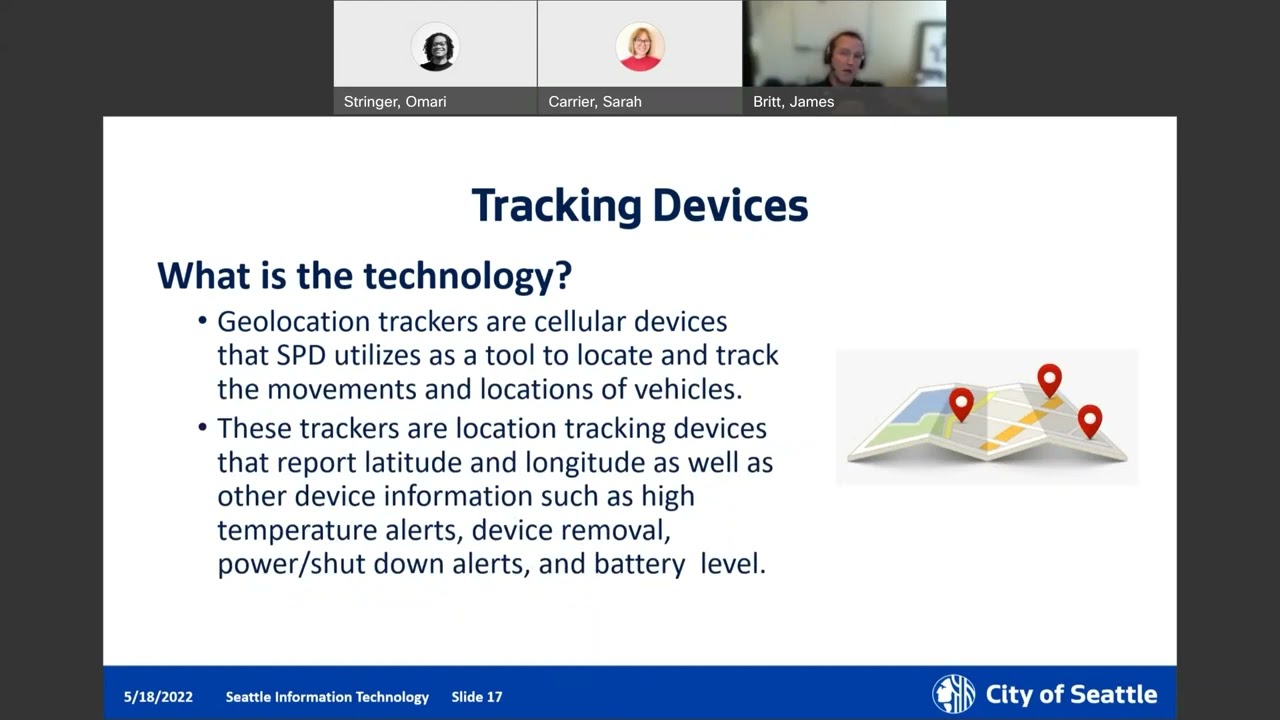 Stringer, Omari
Carrier, Sarah
Britt, James

Tracking Devices

What is the technology?

• Geolocation trackers are cellular devices that SPD utilizes as a tool to locate and track the movements and locations of vehicles.

• These trackers are location tracking devices that report latitude and longitude as well as other device information such as high temperature alerts, device removal, power/shut down alerts, and battery level.

5/18/2022 Seattle Information Technology Slide 17

City of Seattle